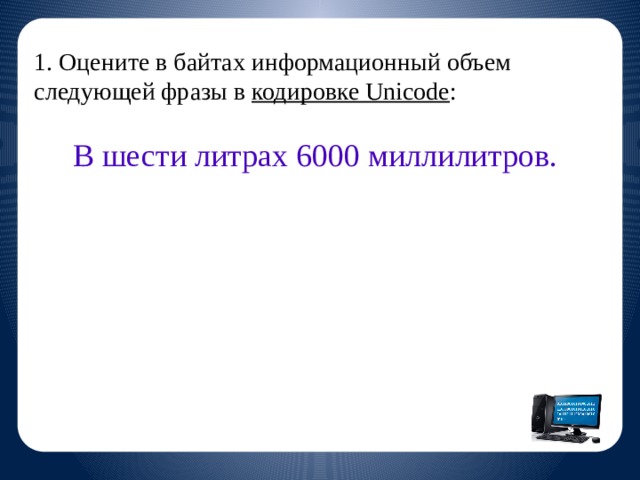 1. Оцените в байтах информационный объем следующей фразы в кодировке Unicode:

В шести литрах 6000 миллилитров.